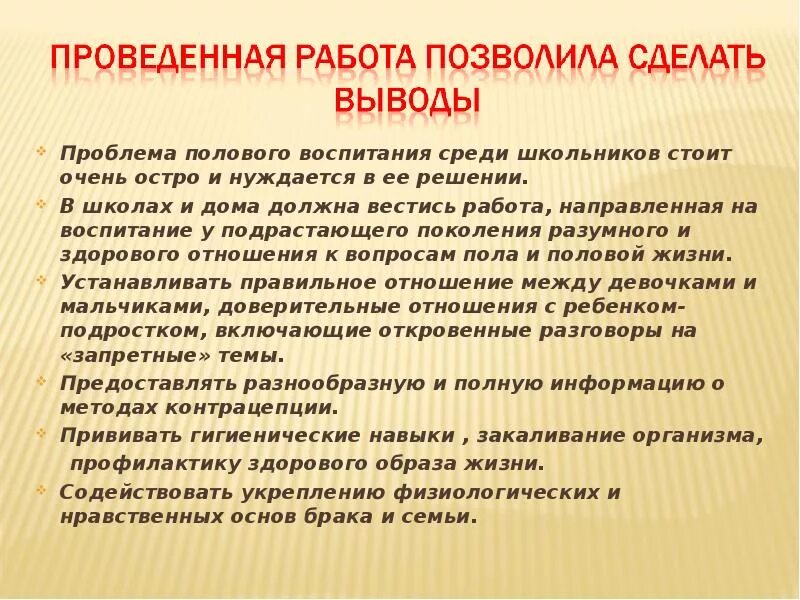 ПРОВЕДЕННАЯ РАБОТА ПОЗВОЛИЛА СДЕЛАТЬ ВЫВОДЫ

Проблема полового воспитания среди школьников стоит очень остро и нуждается в ее решении.

В школах и дома должна вестись работа, направленная на воспитание у подрастающего поколения разумного и здорового отношения к вопросам пола и половой жизни.

Устанавливать правильное отношение между девочками и мальчиками, доверительные отношения с ребенком-подростком, включающие откровенные разговоры на «запретные» темы.

Предоставлять разнообразную и полную информацию о методах контрацепции.

Прививать гигиенические навыки , закаливание организма, профилактику здорового образа жизни.

Содействовать укреплению физиологических и нравственных основ брака и семьи.